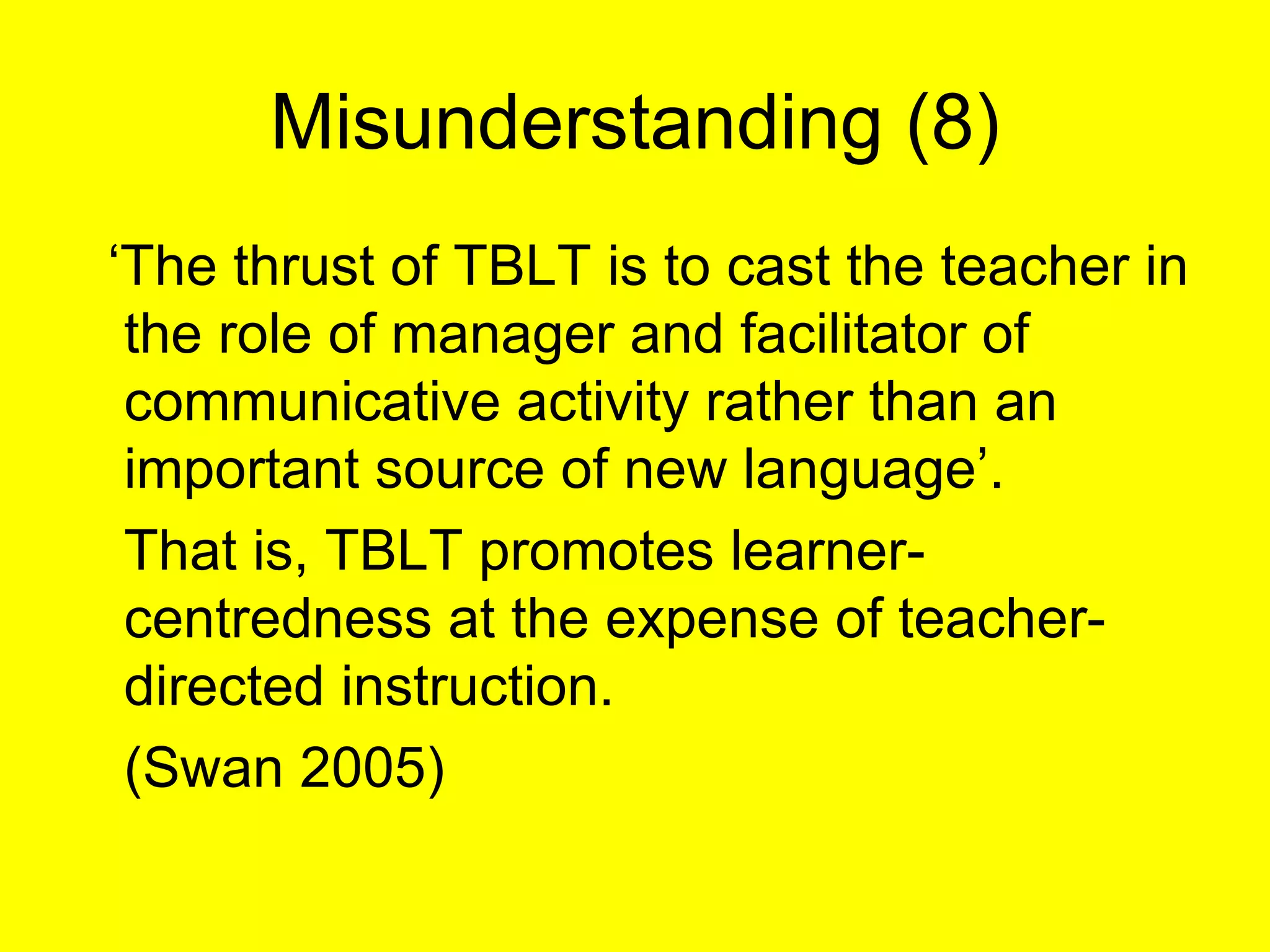 Misunderstanding (8)

‘The thrust of TBLT is to cast the teacher in the role of manager and facilitator of communicative activity rather than an important source of new language’.

That is, TBLT promotes learner-centredness at the expense of teacher-directed instruction.

(Swan 2005)